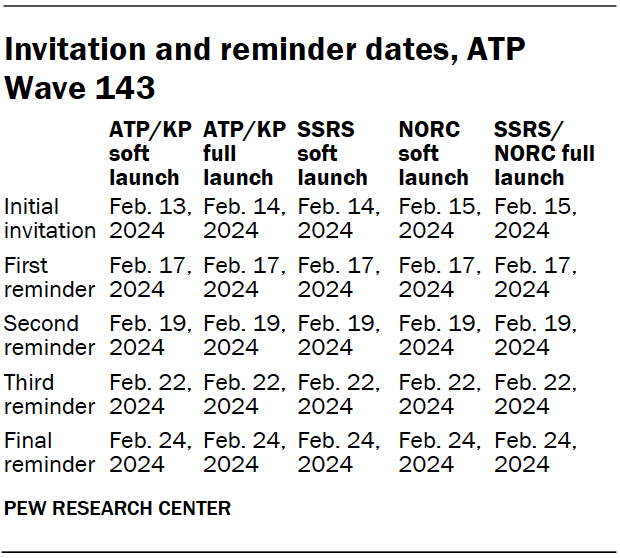 Invitation and reminder dates, ATP Wave 143

| | ATP/KP soft launch | ATP/KP full launch | SSRS soft launch | NORC soft launch | SSRS/ NORC full launch |
|---|---|---|---|---|---|
| Initial invitation | Feb. 13, 2024 | Feb. 14, 2024 | Feb. 14, 2024 | Feb. 15, 2024 | Feb. 15, 2024 |
| First reminder | Feb. 17, 2024 | Feb. 17, 2024 | Feb. 17, 2024 | Feb. 17, 2024 | Feb. 17, 2024 |
| Second reminder | Feb. 19, 2024 | Feb. 19, 2024 | Feb. 19, 2024 | Feb. 19, 2024 | Feb. 19, 2024 |
| Third reminder | Feb. 22, 2024 | Feb. 22, 2024 | Feb. 22, 2024 | Feb. 22, 2024 | Feb. 22, 2024 |
| Final reminder | Feb. 24, 2024 | Feb. 24, 2024 | Feb. 24, 2024 | Feb. 24, 2024 | Feb. 24, 2024 |

PEW RESEARCH CENTER